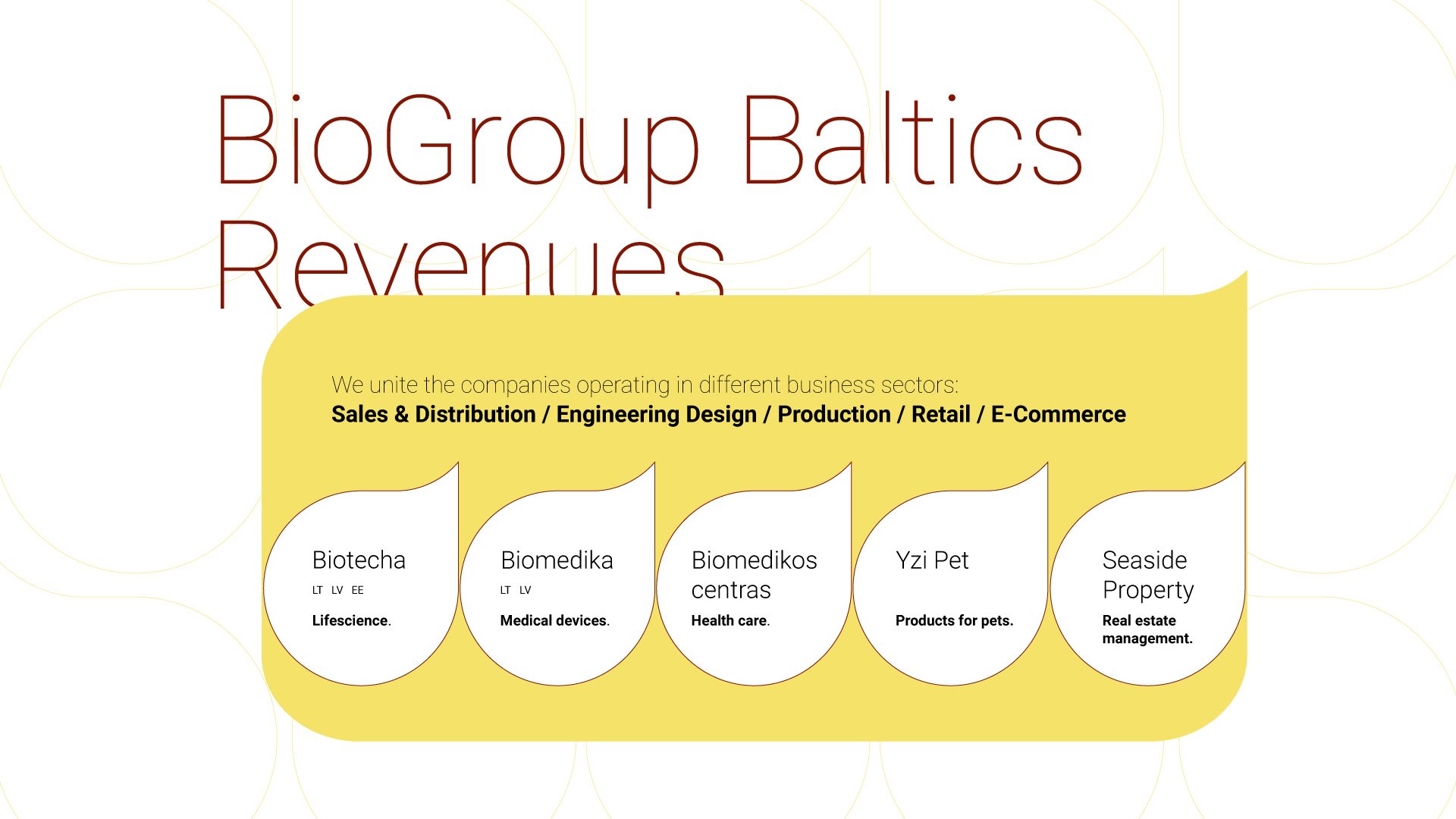 BioGroup Baltics
Revenues

We unite the companies operating in different business sectors:
Sales & Distribution / Engineering Design / Production / Retail / E-Commerce

Biotecha
LT LV EE
Lifescience.

Biomedika
LT LV
Medical devices.

Biomedikos centras
Health care.

Yzi Pet
Products for pets.

Seaside Property
Real estate management.